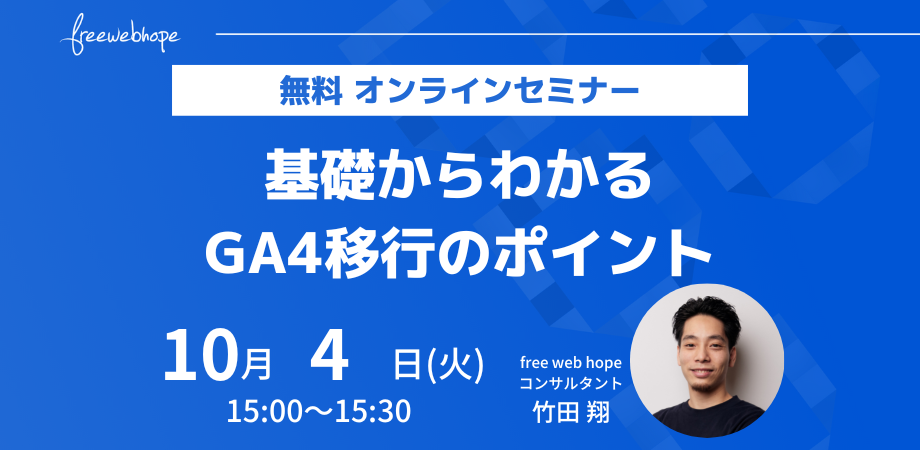 freewebhope

無料 オンラインセミナー

基礎からわかる
GA4移行のポイント

10月 4 日(火)
15:00〜15:30

free web hope
コンサルタント
竹田 翔